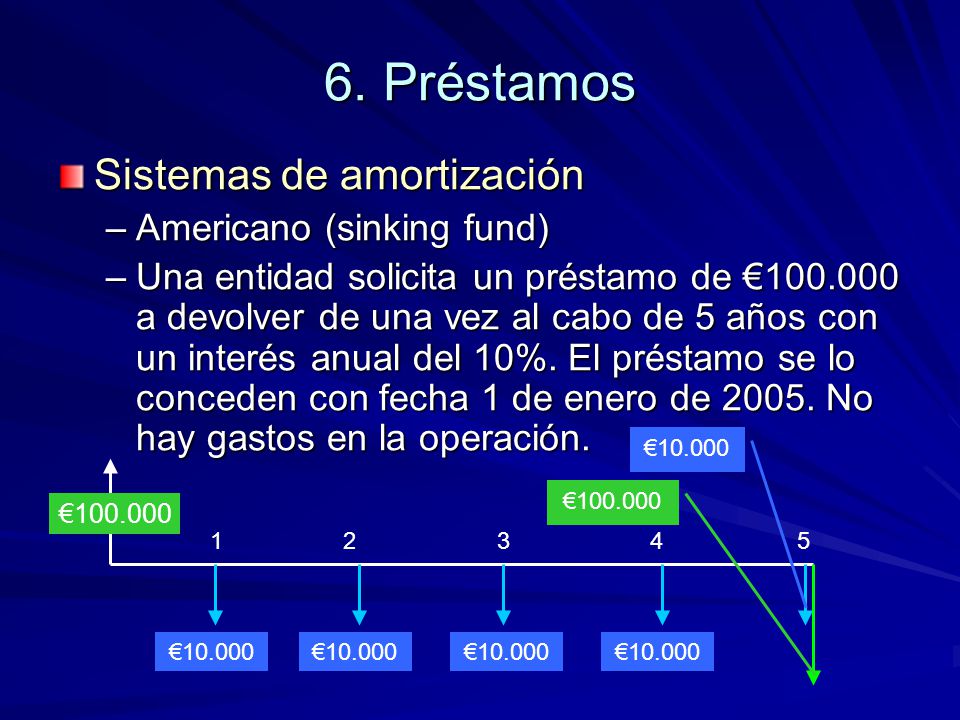 6. Préstamos

Sistemas de amortización

– Americano (sinking fund)

– Una entidad solicita un préstamo de €100.000 a devolver de una vez al cabo de 5 años con un interés anual del 10%. El préstamo se lo conceden con fecha 1 de enero de 2005. No hay gastos en la operación.

€10.000

€100.000

€100.000

1 2 3 4 5

€10.000 €10.000 €10.000 €10.000